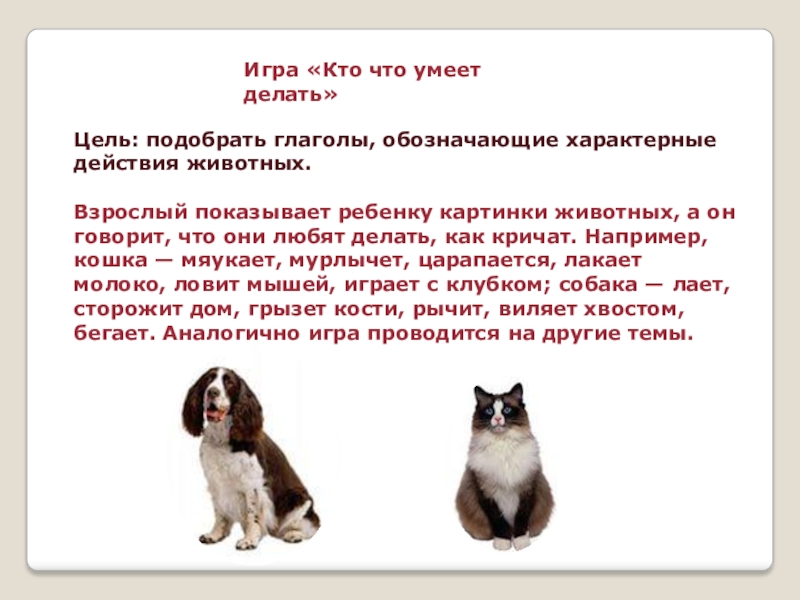 Игра «Кто что умеет делать»

Цель: подобрать глаголы, обозначающие характерные действия животных.

Взрослый показывает ребенку картинки животных, а он говорит, что они любят делать, как кричат. Например, кошка — мяукает, мурлычет, царапается, лакает молоко, ловит мышей, играет с клубком; собака — лает, сторожит дом, грызет кости, рычит, виляет хвостом, бегает. Аналогично игра проводится на другие темы.